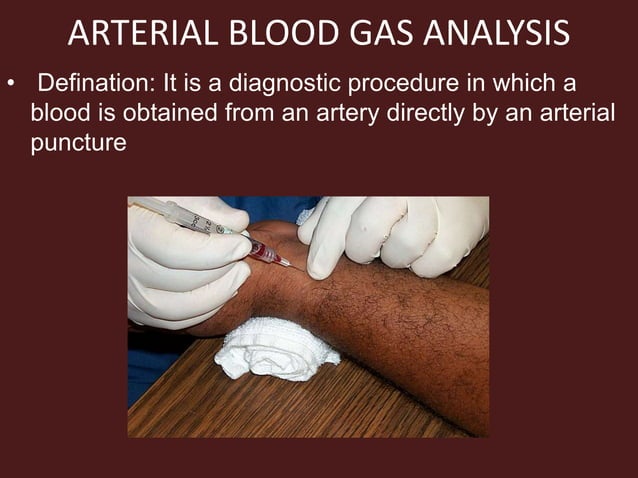 ARTERIAL BLOOD GAS ANALYSIS

• Defination: It is a diagnostic procedure in which a blood is obtained from an artery directly by an arterial puncture